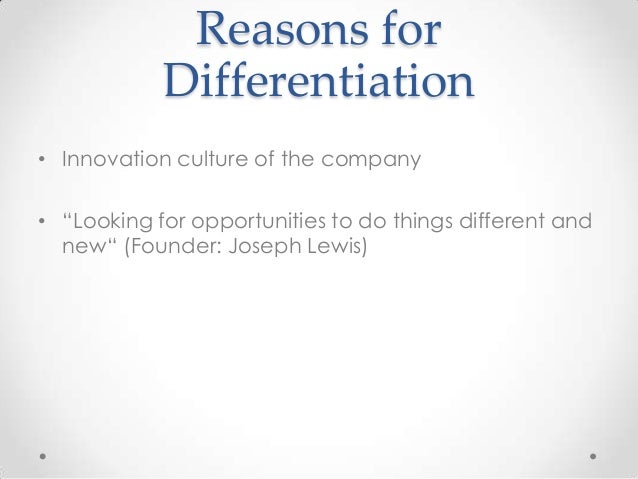 Reasons for Differentiation

• Innovation culture of the company

• “Looking for opportunities to do things different and new“ (Founder: Joseph Lewis)